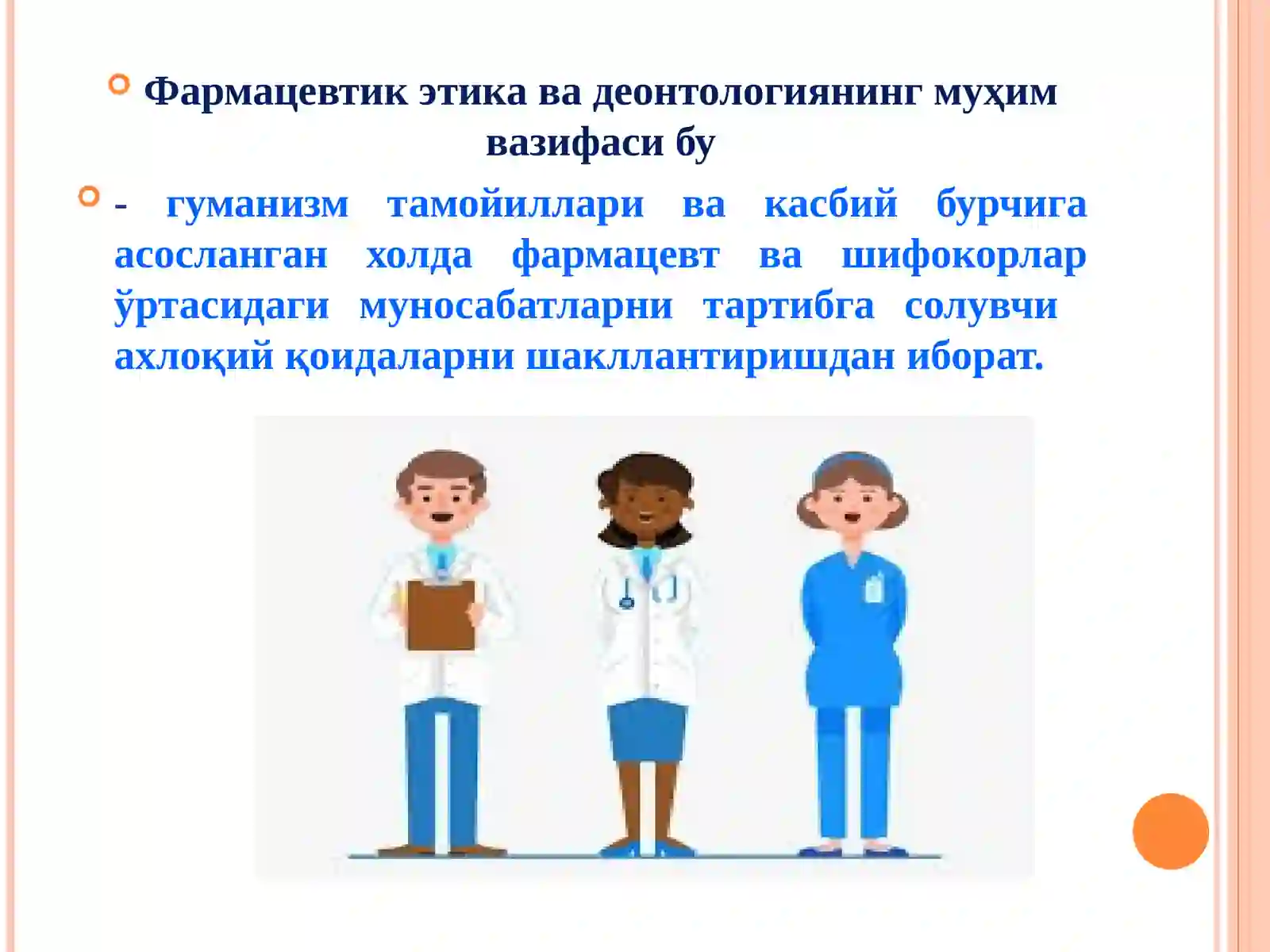 Фармацевтик этика ва деонтологиянинг муҳим вазифаси бу

- гуманизм тамойиллари ва касбий бурчига асосланган холда фармацевт ва шифокорлар ўртасидаги муносабатларни тартибга солувчи ахлоқий қоидаларни шакллантиришдан иборат.